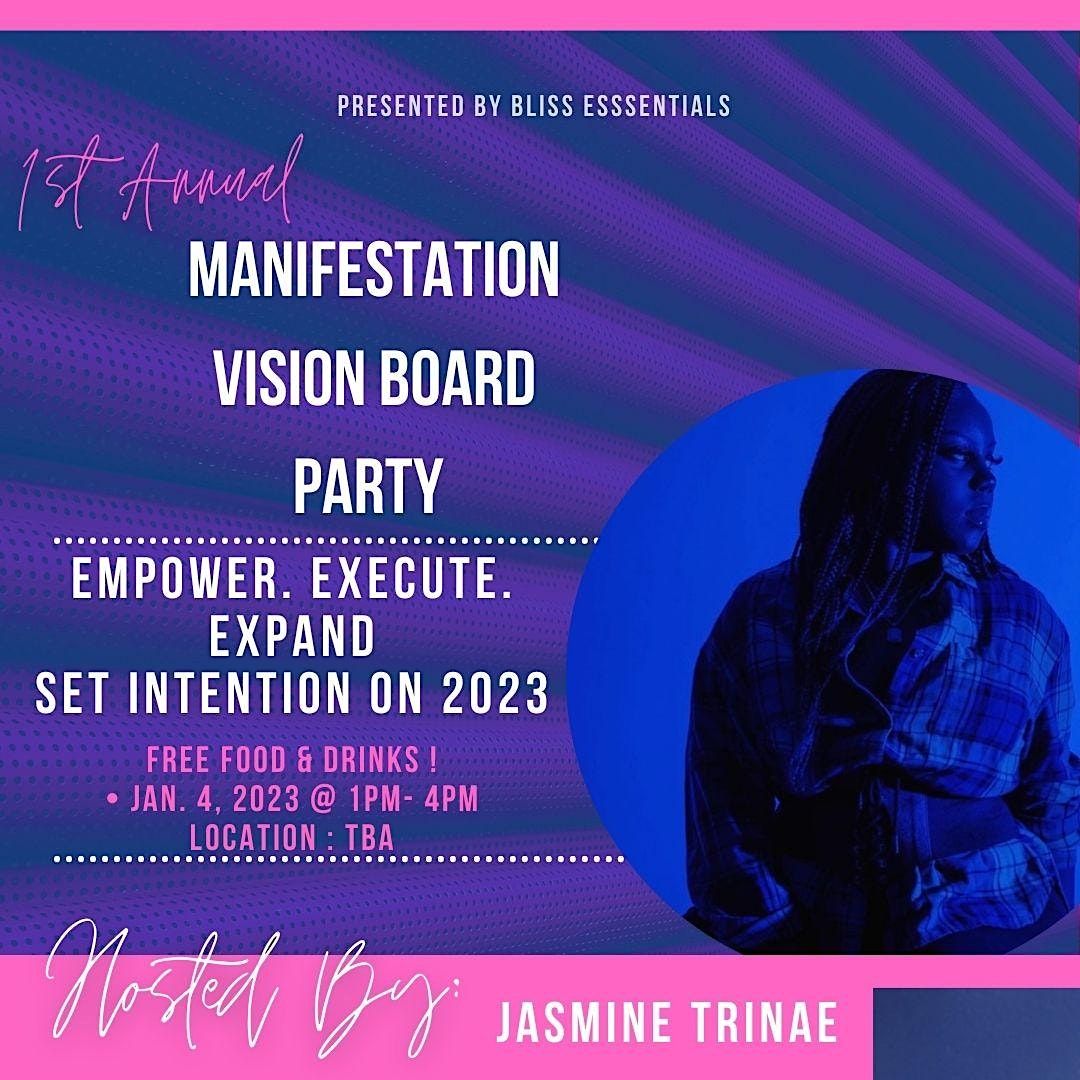 PRESENTED BY BLISS ESSSENTIALS

1st Annual

MANIFESTATION VISION BOARD PARTY

EMPOWER. EXECUTE. EXPAND
SET INTENTION ON 2023

FREE FOOD & DRINKS !
• JAN. 4, 2023 @ 1PM- 4PM
LOCATION : TBA

Hosted By: JASMINE TRINAE